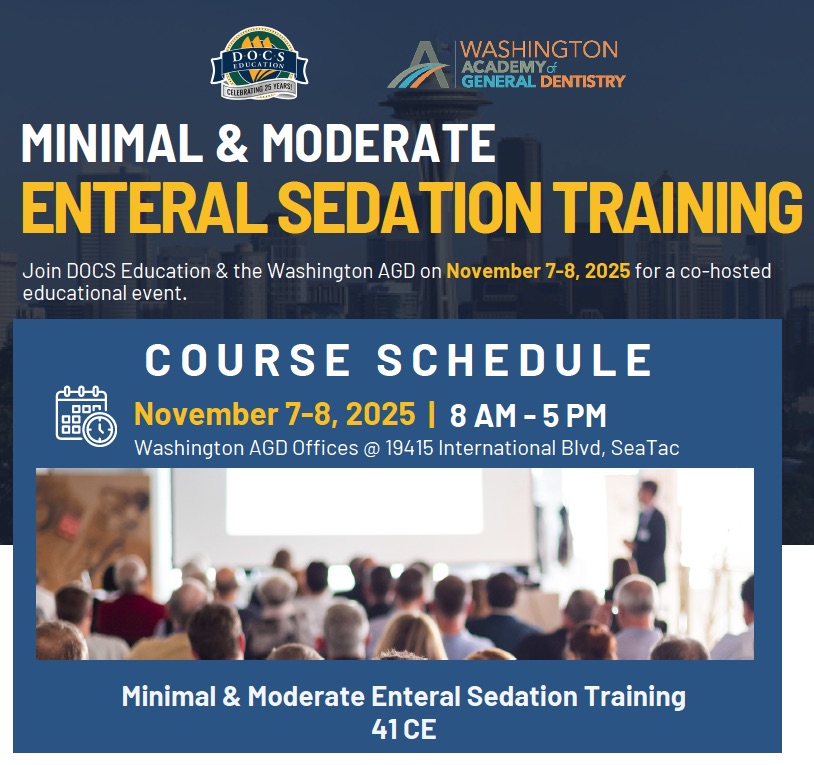 DOCS EDUCATION
CELEBRATING 25 YEARS!

WASHINGTON ACADEMY of GENERAL DENTISTRY

MINIMAL & MODERATE
ENTERAL SEDATION TRAINING

Join DOCS Education & the Washington AGD on November 7-8, 2025 for a co-hosted educational event.

COURSE SCHEDULE

November 7-8, 2025 | 8 AM - 5 PM
Washington AGD Offices @ 19415 International Blvd, SeaTac

Minimal & Moderate Enteral Sedation Training
41 CE